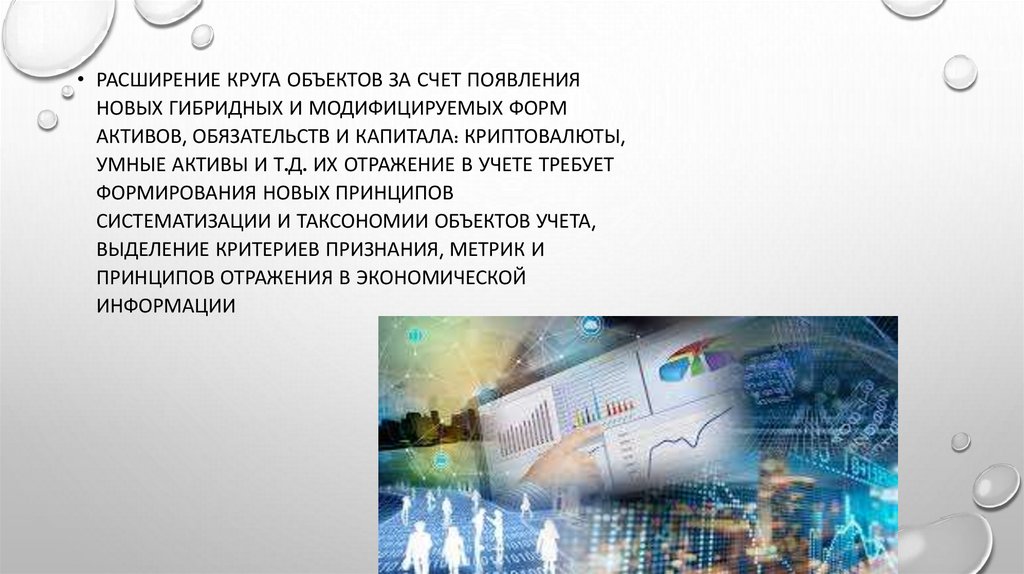 • РАСШИРЕНИЕ КРУГА ОБЪЕКТОВ ЗА СЧЕТ ПОЯВЛЕНИЯ НОВЫХ ГИБРИДНЫХ И МОДИФИЦИРУЕМЫХ ФОРМ АКТИВОВ, ОБЯЗАТЕЛЬСТВ И КАПИТАЛА: КРИПТОВАЛЮТЫ, УМНЫЕ АКТИВЫ И Т.Д. ИХ ОТРАЖЕНИЕ В УЧЕТЕ ТРЕБУЕТ ФОРМИРОВАНИЯ НОВЫХ ПРИНЦИПОВ СИСТЕМАТИЗАЦИИ И ТАКСОНОМИИ ОБЪЕКТОВ УЧЕТА, ВЫДЕЛЕНИЕ КРИТЕРИЕВ ПРИЗНАНИЯ, МЕТРИК И ПРИНЦИПОВ ОТРАЖЕНИЯ В ЭКОНОМИЧЕСКОЙ ИНФОРМАЦИИ